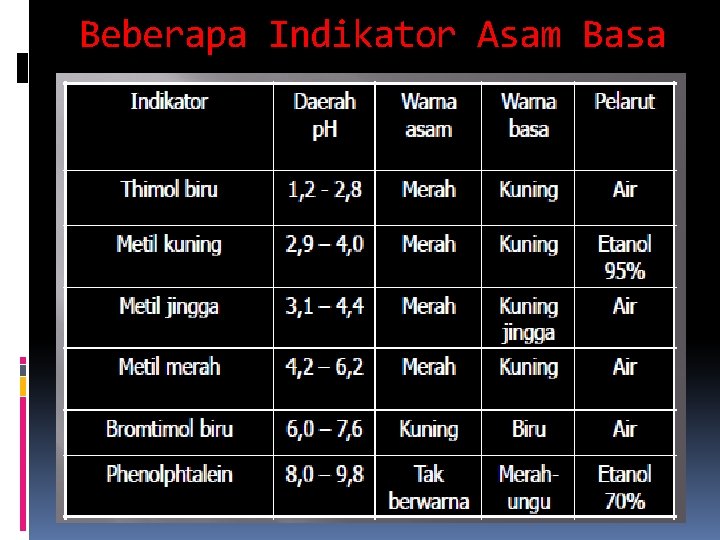 Beberapa Indikator Asam Basa

| Indikator | Daerah pH | Warna asam | Warna basa | Pelarut |
|---|---|---|---|---|
| Thimol biru | 1,2 - 2,8 | Merah | Kuning | Air |
| Metil kuning | 2,9 – 4,0 | Merah | Kuning | Etanol 95% |
| Metil jingga | 3,1 – 4,4 | Merah | Kuning jingga | Air |
| Metil merah | 4,2 – 6,2 | Merah | Kuning | Air |
| Bromtimol biru | 6,0 – 7,6 | Kuning | Biru | Air |
| Phenolphtalein | 8,0 – 9,8 | Tak berwarna | Merah-ungu | Etanol 70% |